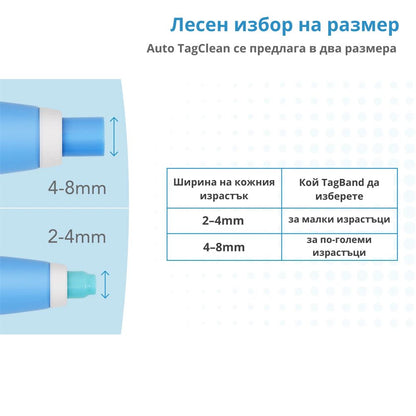 Лесен избор на размер

Auto TagClean се предлага в два размера

4-8mm

2-4mm

| Ширина на кожния израстък | Кой TagBand да изберете |
|---|---|
| 2–4mm | за малки израстъци |
| 4–8mm | за по-големи израстъци |